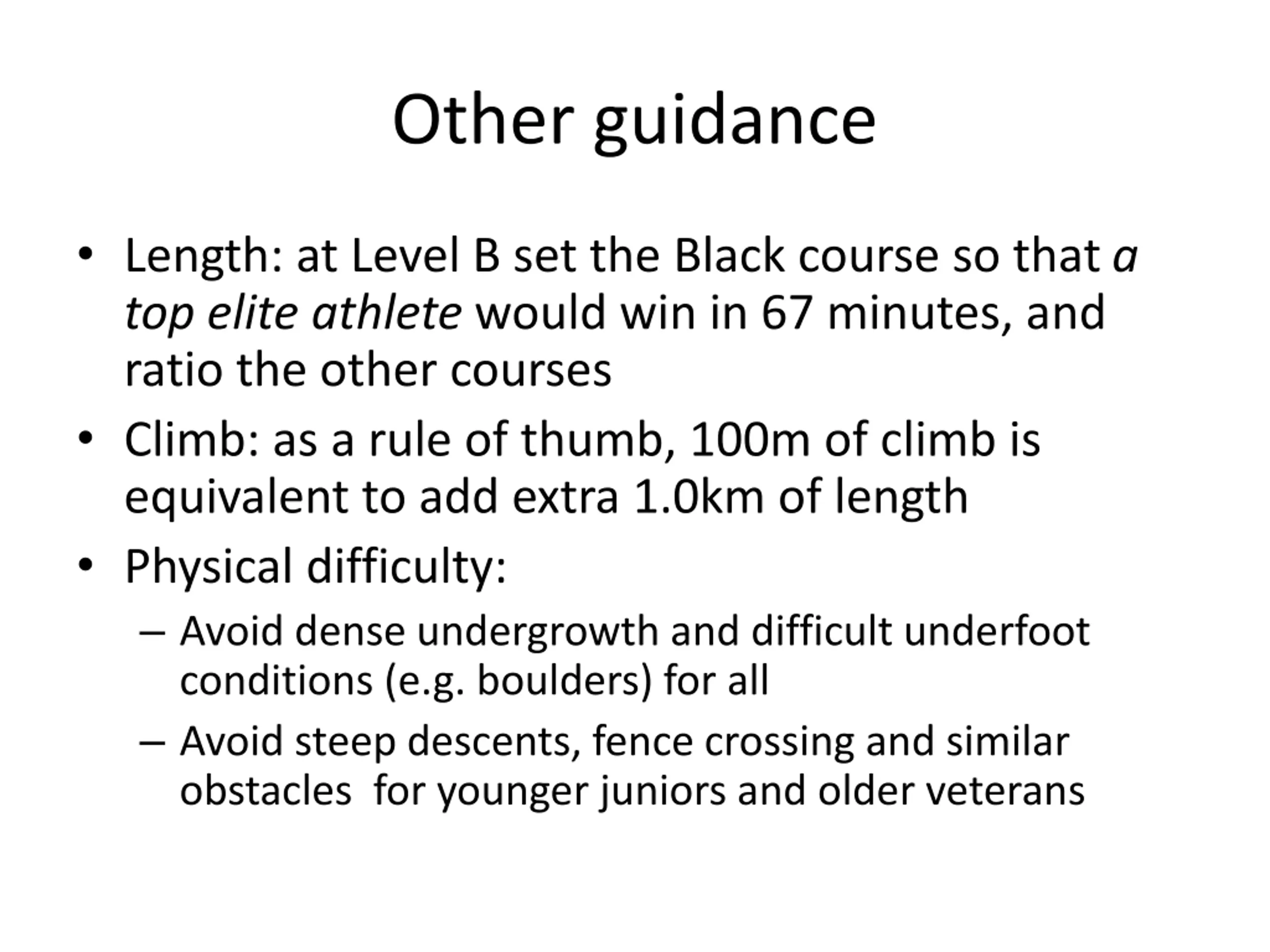 Other guidance

• Length: at Level B set the Black course so that a top elite athlete would win in 67 minutes, and ratio the other courses

• Climb: as a rule of thumb, 100m of climb is equivalent to add extra 1.0km of length

• Physical difficulty:

– Avoid dense undergrowth and difficult underfoot conditions (e.g. boulders) for all

– Avoid steep descents, fence crossing and similar obstacles  for younger juniors and older veterans